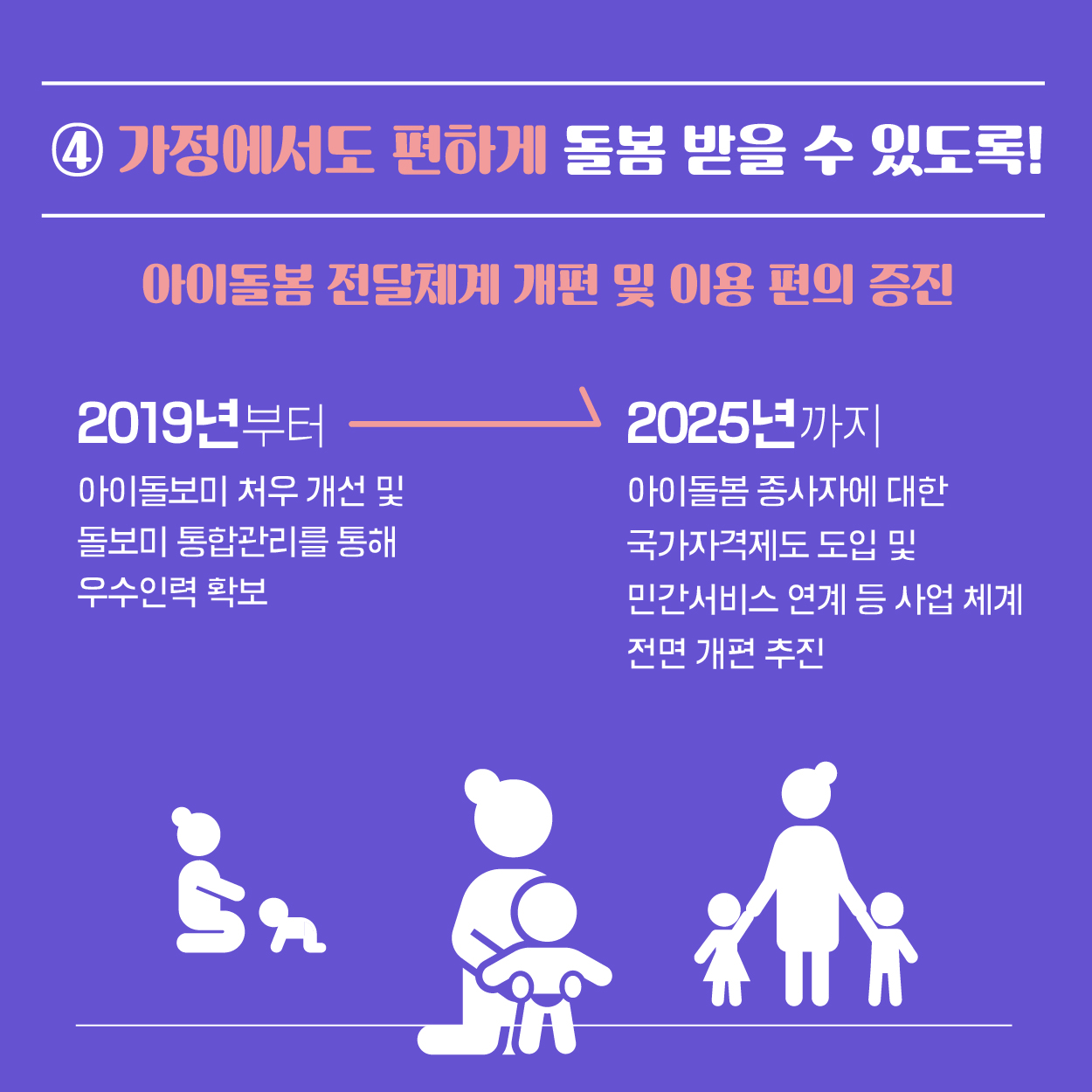 ④ 가정에서도 편하게 돌봄 받을 수 있도록!

아이돌봄 전달체계 개편 및 이용 편의 증진

2019년부터

아이돌보미 처우 개선 및 돌보미 통합관리를 통해 우수인력 확보

2025년까지

아이돌봄 종사자에 대한 국가자격제도 도입 및 민간서비스 연계 등 사업 체계 전면 개편 추진